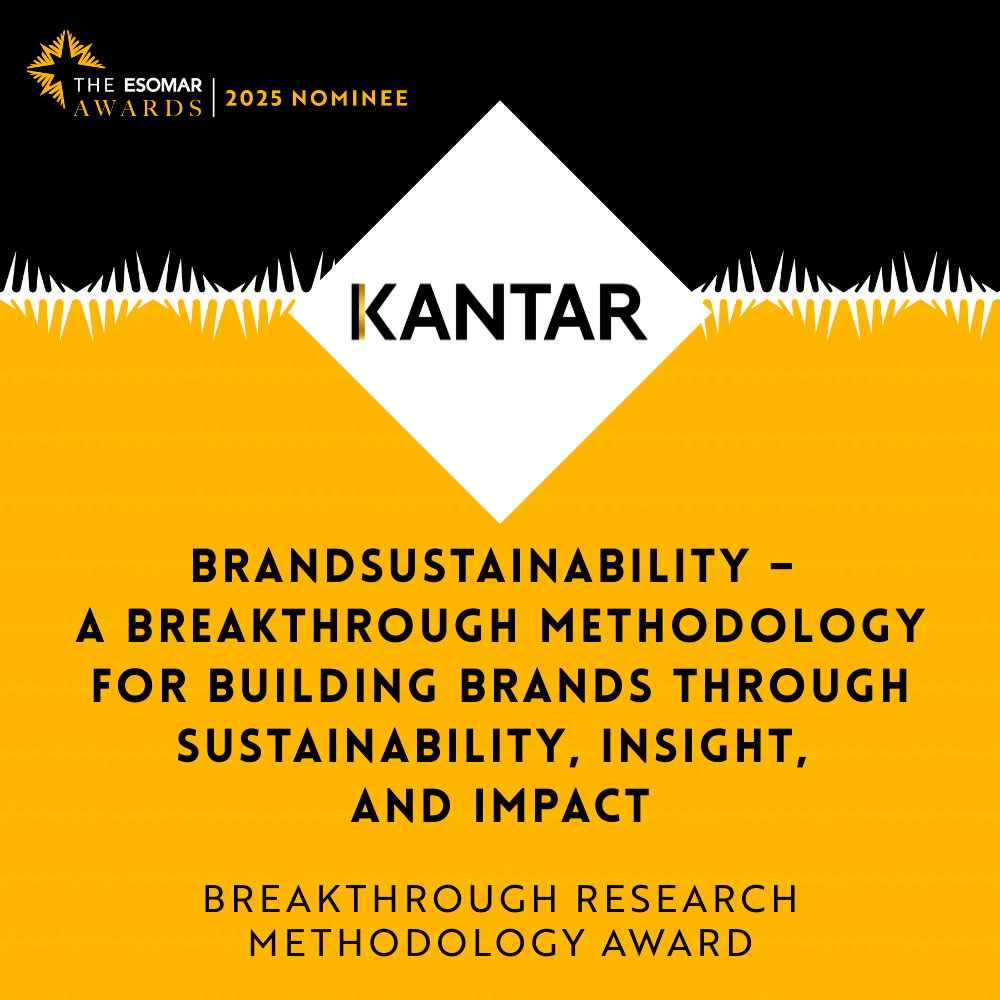 THE ESOMAR AWARDS | 2025 NOMINEE

KANTAR

BRANDSUSTAINABILITY – A BREAKTHROUGH METHODOLOGY FOR BUILDING BRANDS THROUGH SUSTAINABILITY, INSIGHT, AND IMPACT

BREAKTHROUGH RESEARCH METHODOLOGY AWARD